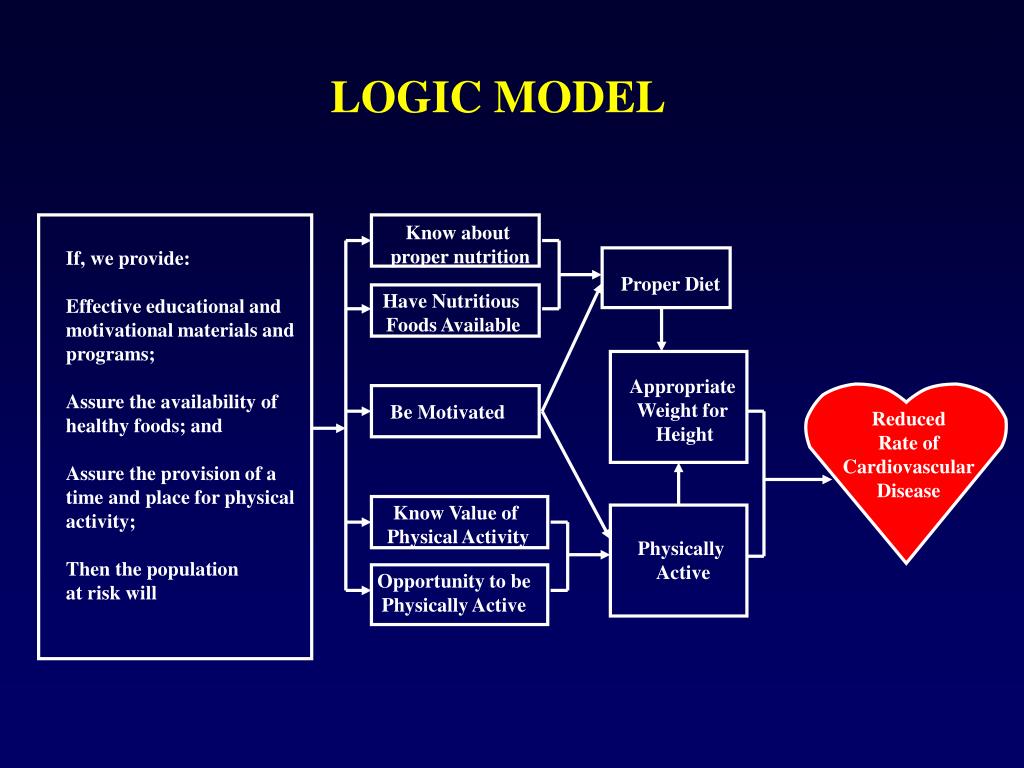 LOGIC MODEL

If, we provide:

Effective educational and motivational materials and programs;

Assure the availability of healthy foods; and

Assure the provision of a time and place for physical activity;

Then the population at risk will

Know about proper nutrition

Have Nutritious Foods Available

Be Motivated

Know Value of Physical Activity

Opportunity to be Physically Active

Proper Diet

Appropriate Weight for Height

Physically Active

Reduced Rate of Cardiovascular Disease